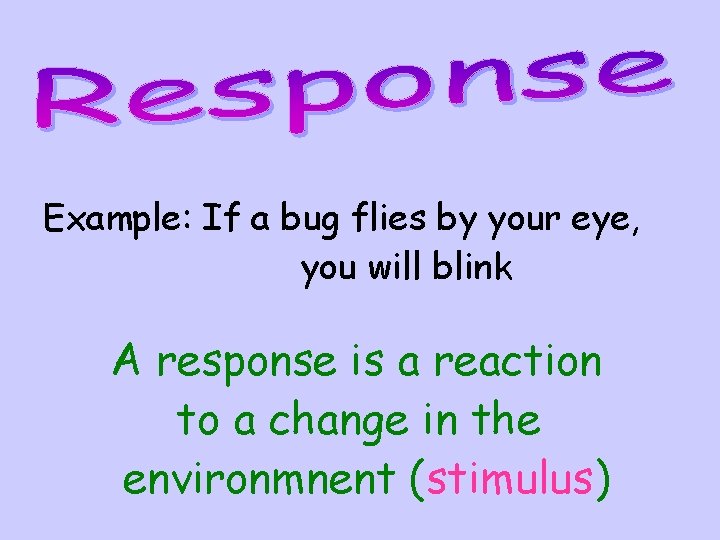 Response

Example: If a bug flies by your eye, you will blink

A response is a reaction to a change in the environmnent (stimulus)